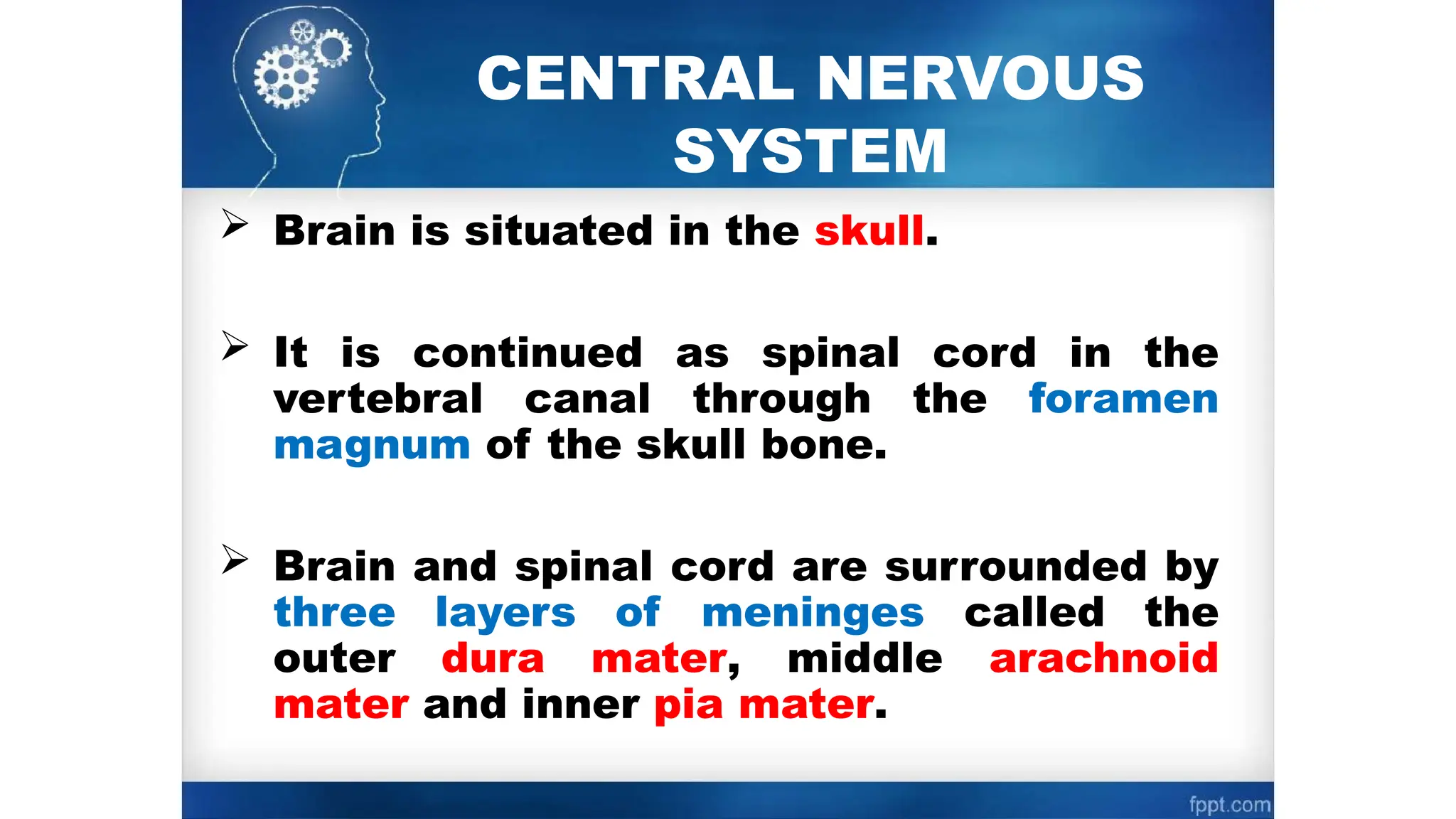 CENTRAL NERVOUS SYSTEM

➢ Brain is situated in the skull.

➢ It is continued as spinal cord in the vertebral canal through the foramen magnum of the skull bone.

➢ Brain and spinal cord are surrounded by three layers of meninges called the outer dura mater, middle arachnoid mater and inner pia mater.

fppt.com